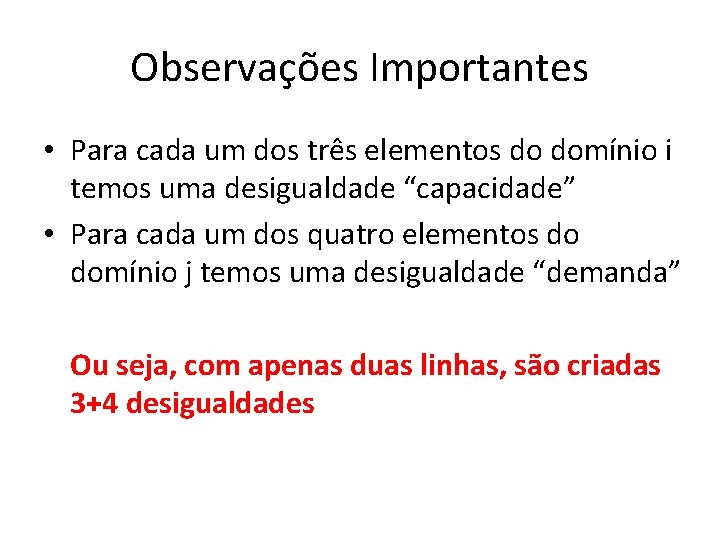 Observações Importantes

• Para cada um dos três elementos do domínio i temos uma desigualdade “capacidade”
• Para cada um dos quatro elementos do domínio j temos uma desigualdade “demanda”

Ou seja, com apenas duas linhas, são criadas 3+4 desigualdades